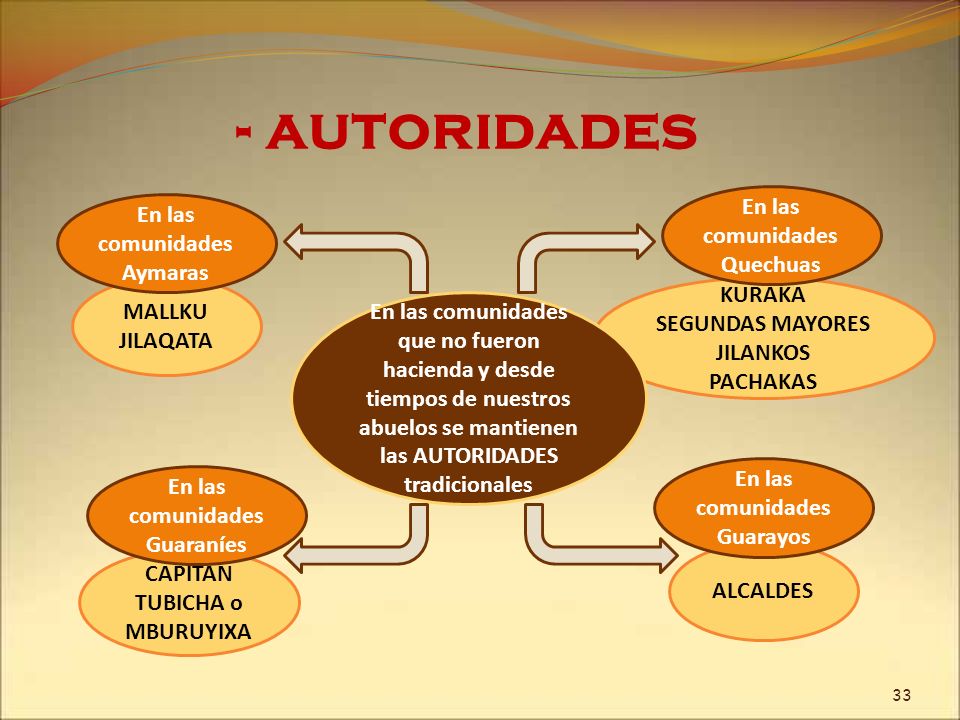 - AUTORIDADES

En las comunidades Aymaras

MALLKU
JILAQATA

En las comunidades Quechuas

KURAKA
SEGUNDAS MAYORES
JILANKOS
PACHAKAS

En las comunidades que no fueron hacienda y desde tiempos de nuestros abuelos se mantienen las AUTORIDADES tradicionales

En las comunidades Guaraníes

CAPITAN
TUBICHA o
MBURUYIXA

En las comunidades Guarayos

ALCALDES

33